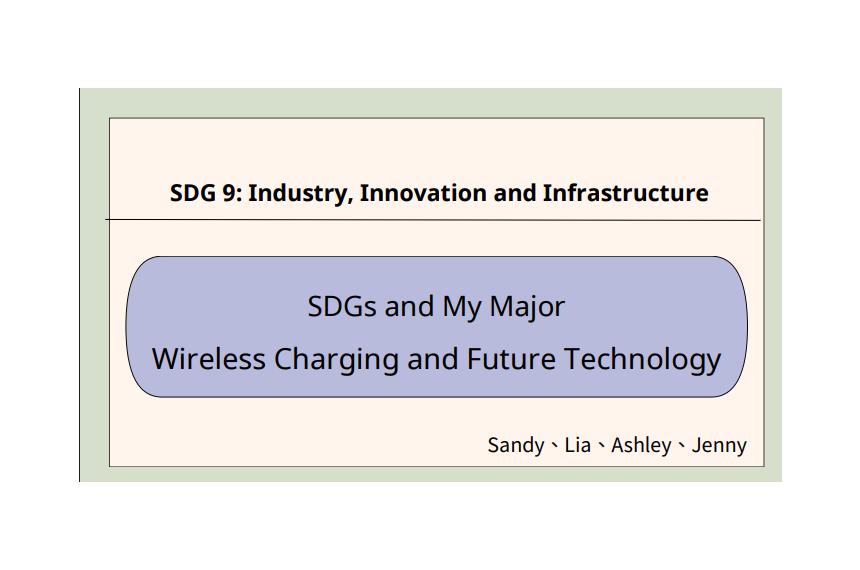 SDG 9: Industry, Innovation and Infrastructure

SDGs and My Major
Wireless Charging and Future Technology

Sandy、Lia、Ashley、Jenny